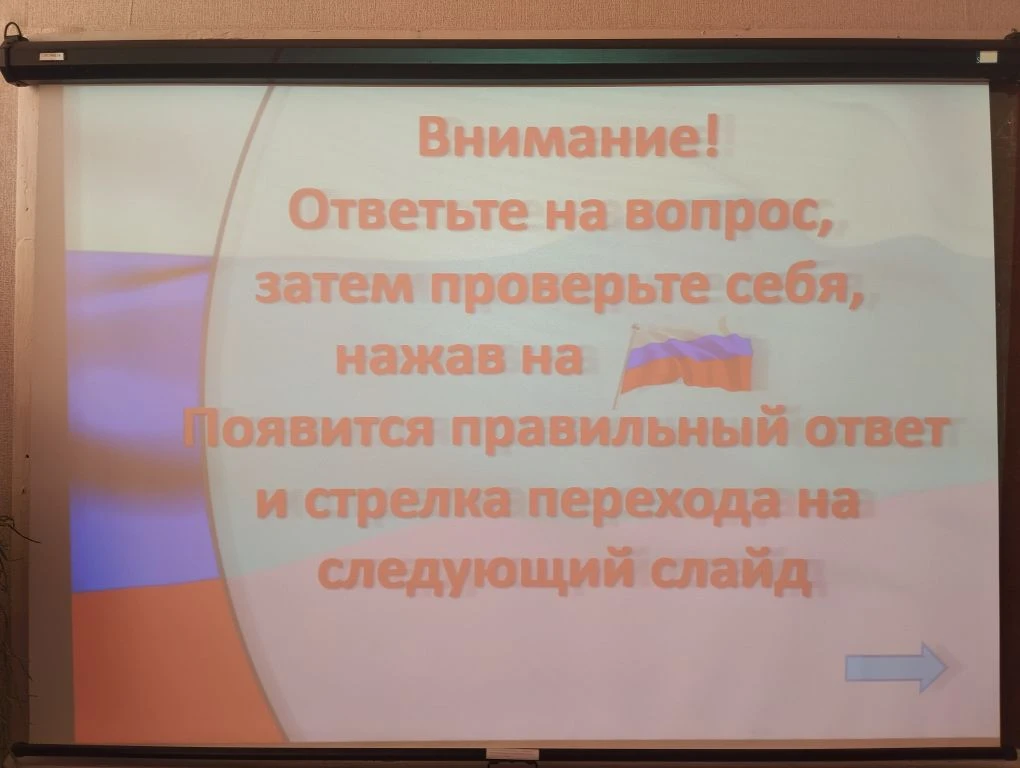 Внимание!
Ответьте на вопрос, затем проверьте себя, нажав на
Появится правильный ответ и стрелка перехода на следующий слайд